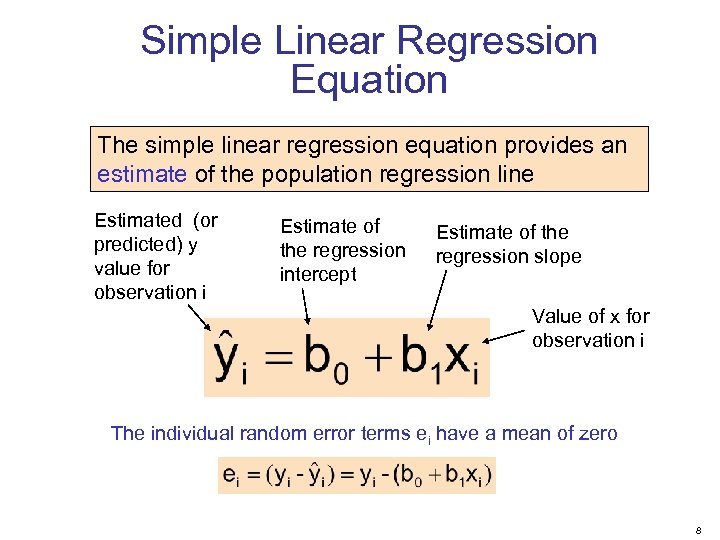 Simple Linear Regression Equation

The simple linear regression equation provides an estimate of the population regression line

Estimated (or predicted) y value for observation i

Estimate of the regression intercept

Estimate of the regression slope

Value of x for observation i

$\hat{y}_i = b_0 + b_1 x_i$

The individual random error terms $e_i$ have a mean of zero

$e_i = (y_i - \hat{y}_i) = y_i - (b_0 + b_1 x_i)$

8